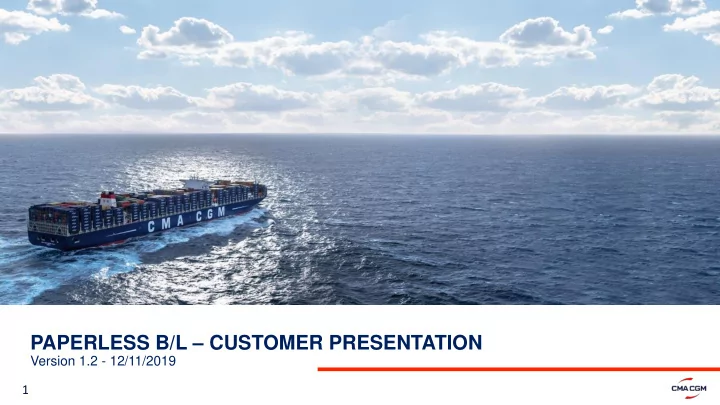 CMA CGM

PAPERLESS B/L – CUSTOMER PRESENTATION
Version 1.2 - 12/11/2019

1

CMA CGM